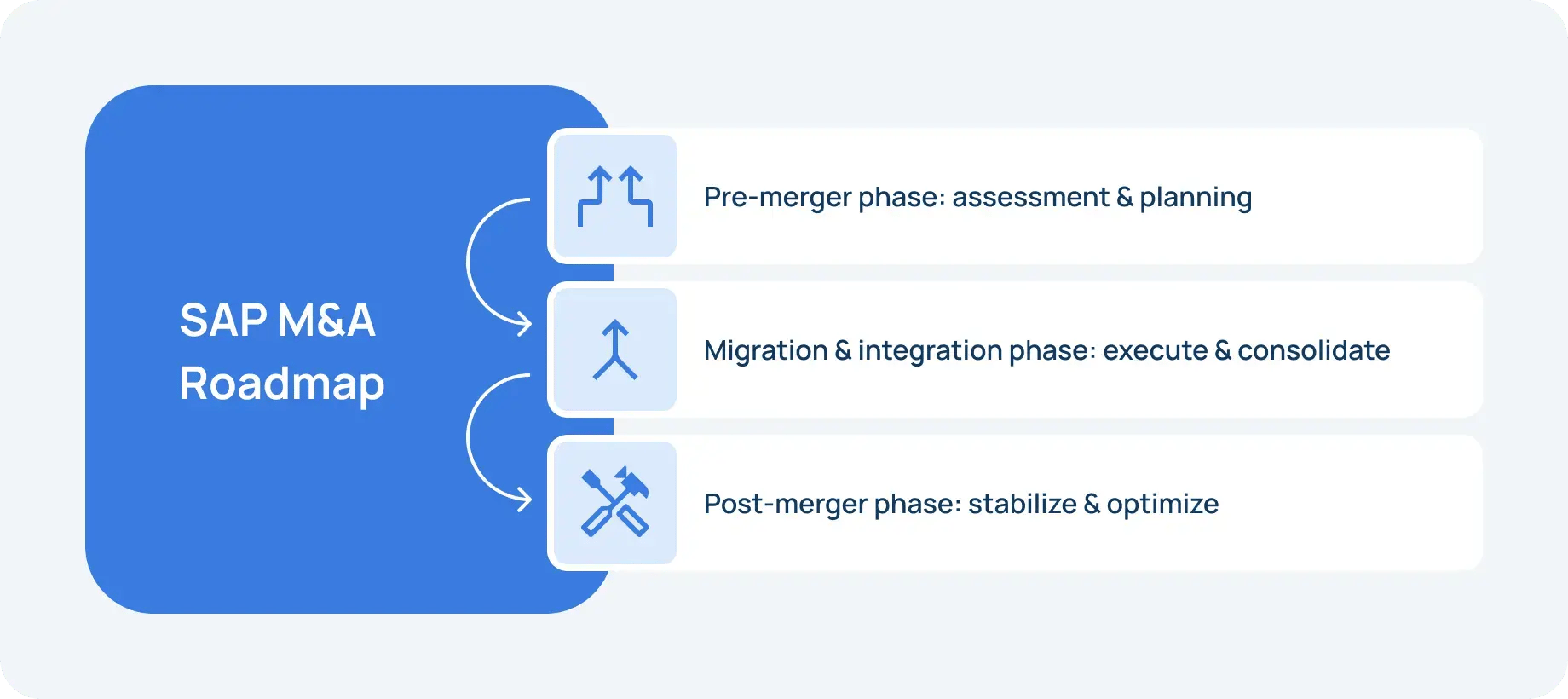 SAP M&A Roadmap

Pre-merger phase: assessment & planning

Migration & integration phase: execute & consolidate

Post-merger phase: stabilize & optimize